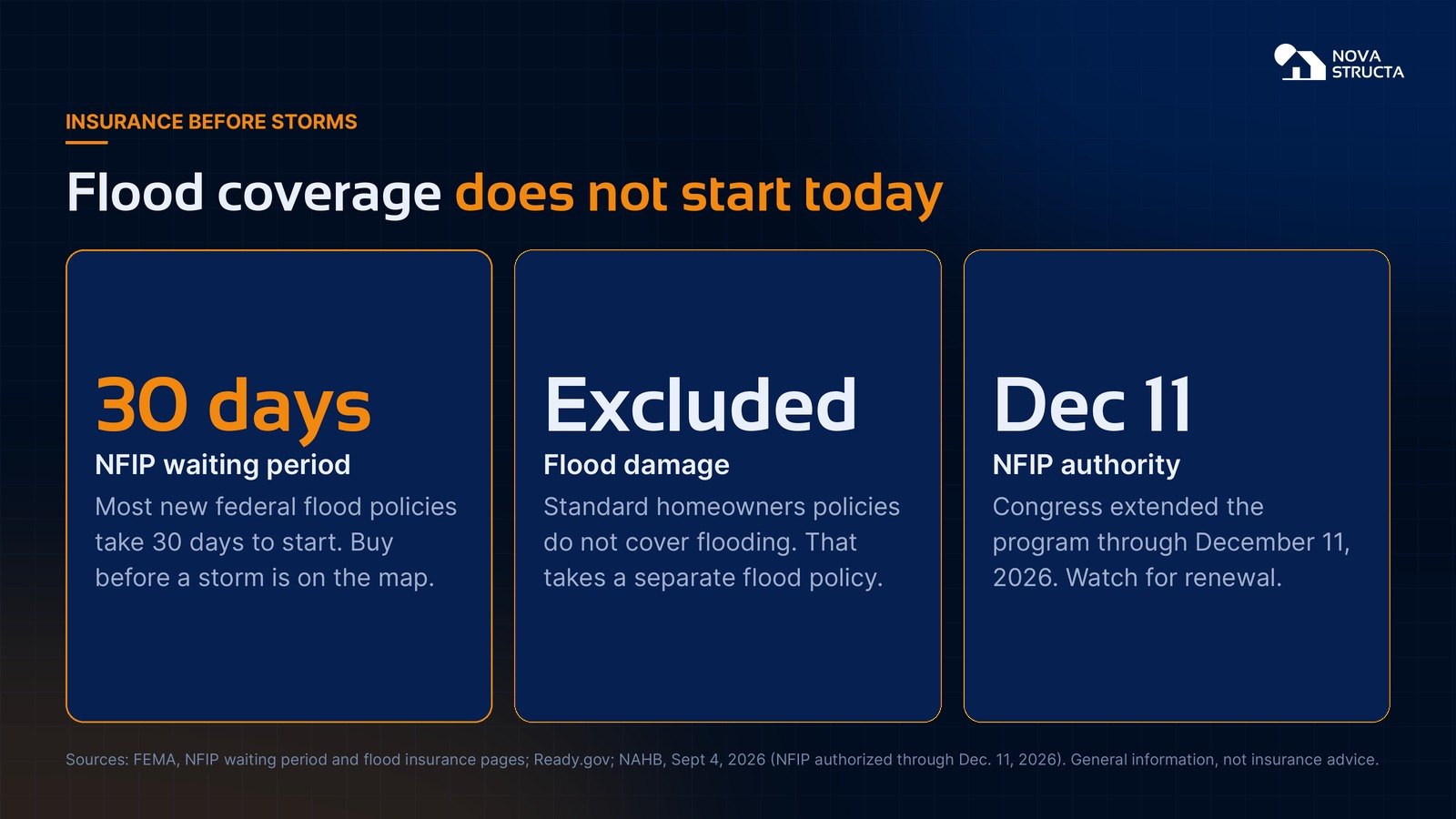 NOVA
STRUCTA

INSURANCE BEFORE STORMS

Flood coverage does not start today

30 days
NFIP waiting period
Most new federal flood policies take 30 days to start. Buy before a storm is on the map.

Excluded
Flood damage
Standard homeowners policies do not cover flooding. That takes a separate flood policy.

Dec 11
NFIP authority
Congress extended the program through December 11, 2026. Watch for renewal.

Sources: FEMA, NFIP waiting period and flood insurance pages; Ready.gov; NAHB, Sept 4, 2026 (NFIP authorized through Dec. 11, 2026). General information, not insurance advice.